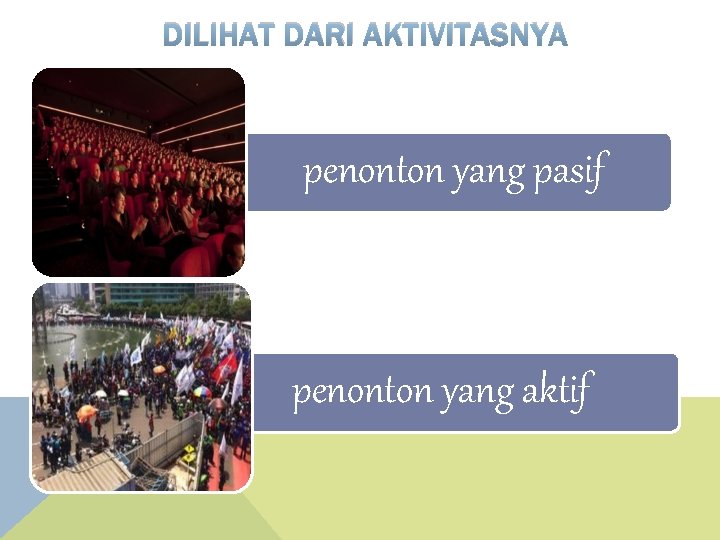 DILIHAT DARI AKTIVITASNYA

penonton yang pasif

penonton yang aktif